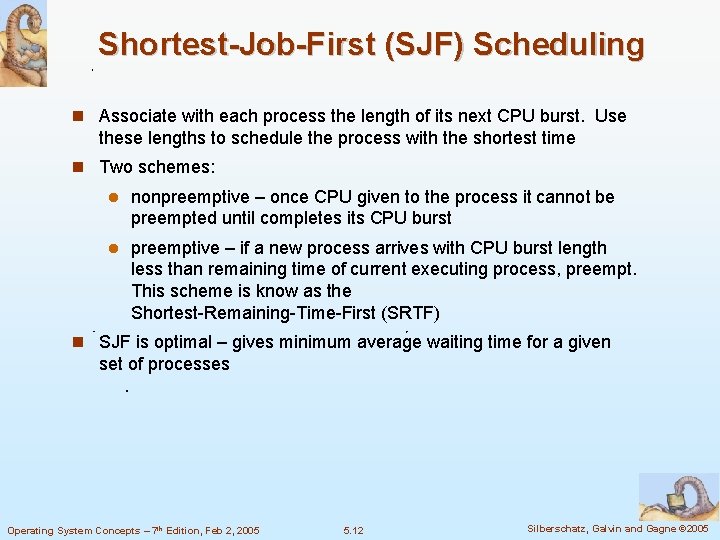 Shortest-Job-First (SJF) Scheduling

Associate with each process the length of its next CPU burst. Use these lengths to schedule the process with the shortest time

Two schemes:

nonpreemptive – once CPU given to the process it cannot be preempted until completes its CPU burst

preemptive – if a new process arrives with CPU burst length less than remaining time of current executing process, preempt. This scheme is know as the Shortest-Remaining-Time-First (SRTF)

SJF is optimal – gives minimum average waiting time for a given set of processes

Operating System Concepts – 7th Edition, Feb 2, 2005

5.12

Silberschatz, Galvin and Gagne ©2005